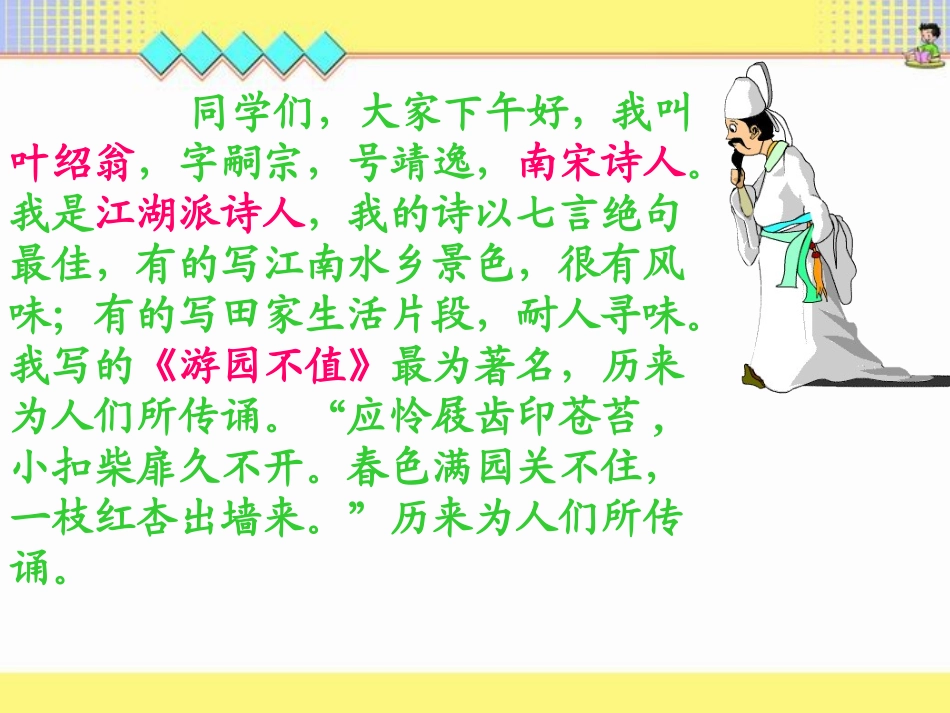 同学们，大家下午好，我叫叶绍翁，字嗣宗，号靖逸，南宋诗人。我是江湖派诗人，我的诗以七言绝句最佳，有的写江南水乡景色，很有风味；有的写田家生活片段，耐人寻味。我写的《游园不值》最为著名，历来为人们所传诵。“应怜屐齿印苍苔，小扣柴扉久不开。春色满园关不住，一枝红杏出墙来。”历来为人们所传诵。